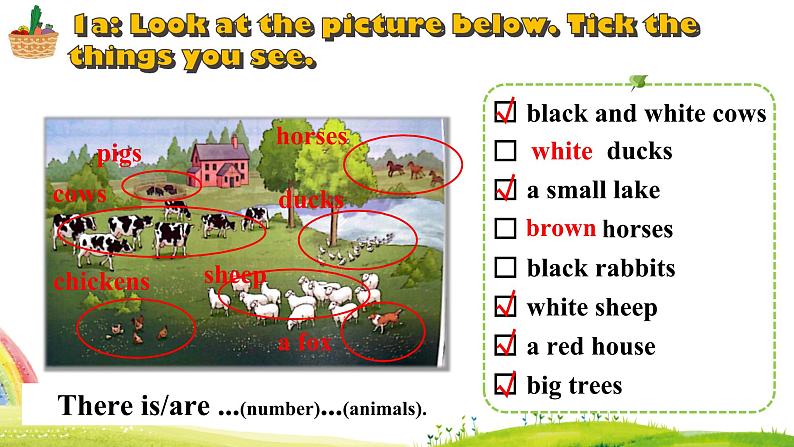 1a: Look at the picture below. Tick the things you see.

pigs
horses
cows
ducks
chickens
sheep
a fox

☑ black and white cows
☐ white ducks
☑ a small lake
☐ brown horses
☐ black rabbits
☑ white sheep
☑ a red house
☑ big trees

There is/are ...(number)...(animals).